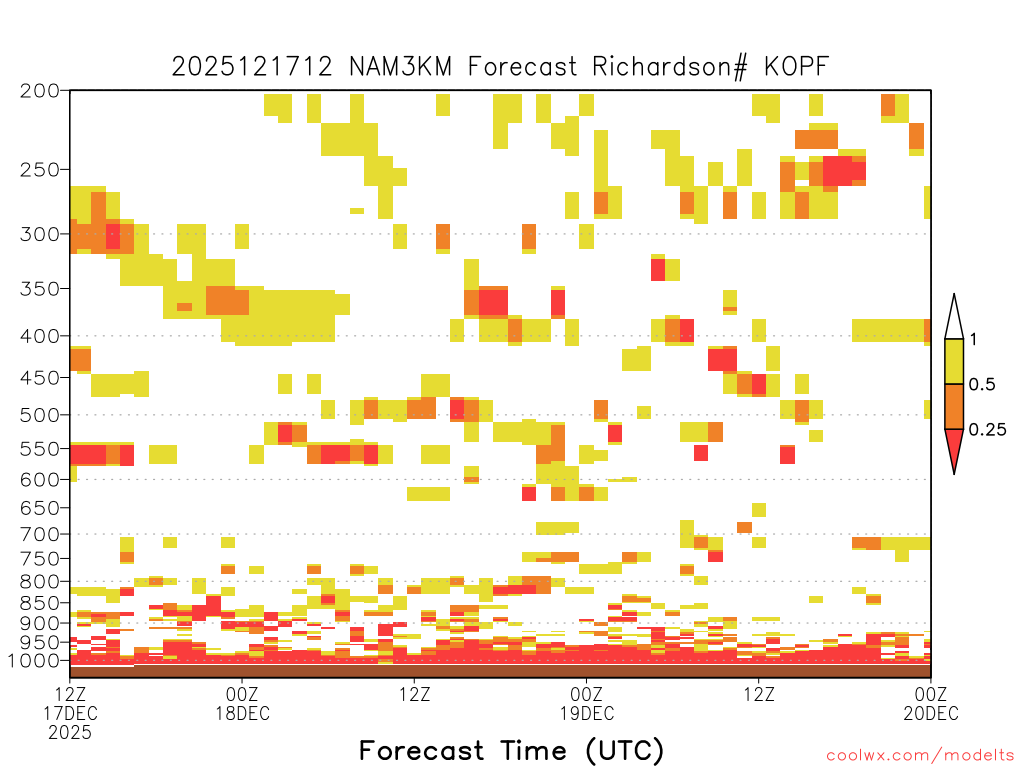 2025121712 NAM3KM Forecast Richardson# KOPF

200
250
300
350
400
450
500
550
600
650
700
750
800
850
900
950
1000

1
0.5
0.25

12Z 17DEC 2025
00Z 18DEC
12Z
00Z 19DEC
12Z
00Z 20DEC

Forecast Time (UTC)

coolwx.com/modelts